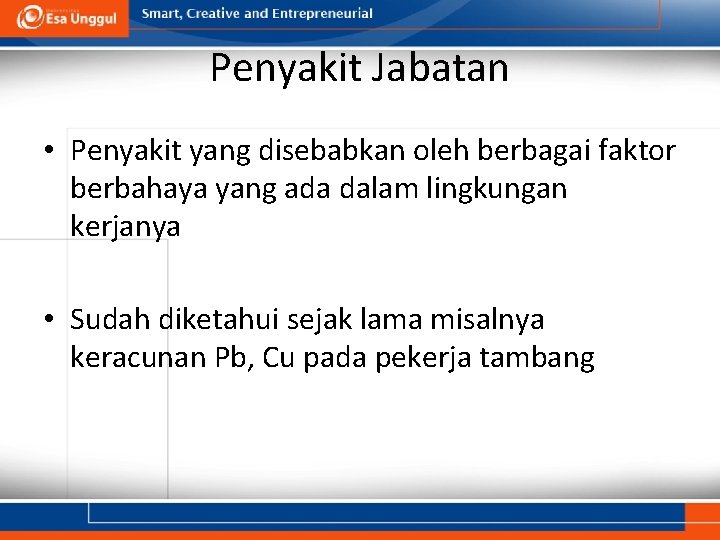 Esa Unggul

Smart, Creative and Entrepreneurial

Penyakit Jabatan

• Penyakit yang disebabkan oleh berbagai faktor berbahaya yang ada dalam lingkungan kerjanya

• Sudah diketahui sejak lama misalnya keracunan Pb, Cu pada pekerja tambang